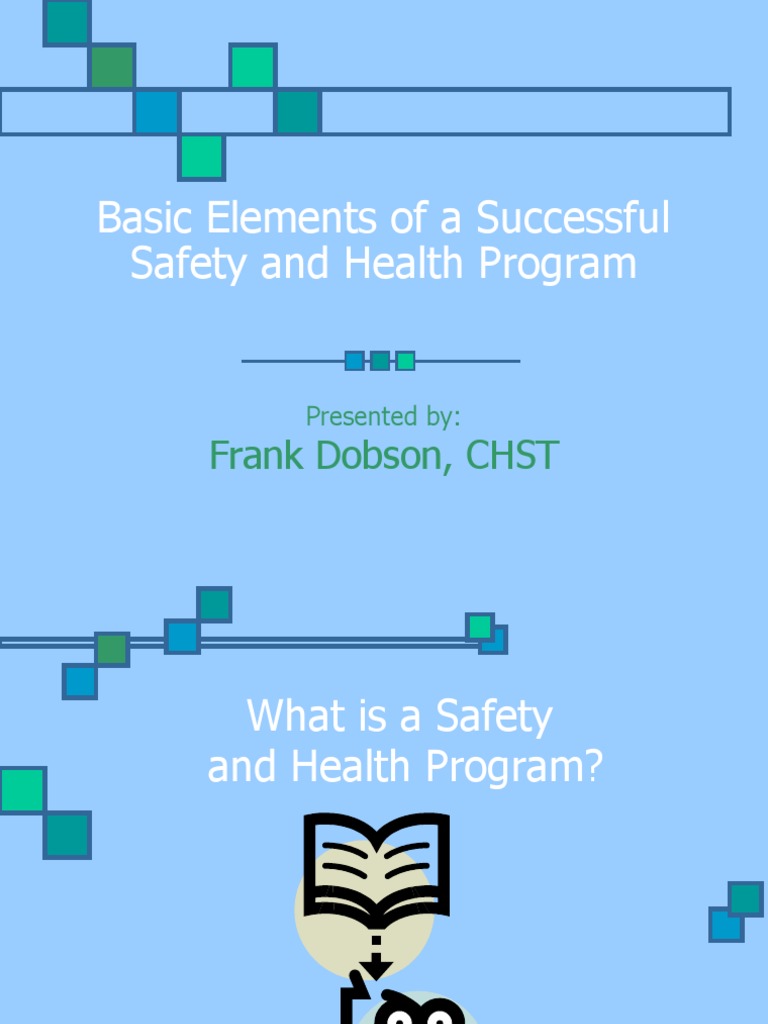 Basic Elements of a Successful Safety and Health Program

Presented by:
Frank Dobson, CHST

What is a Safety and Health Program?